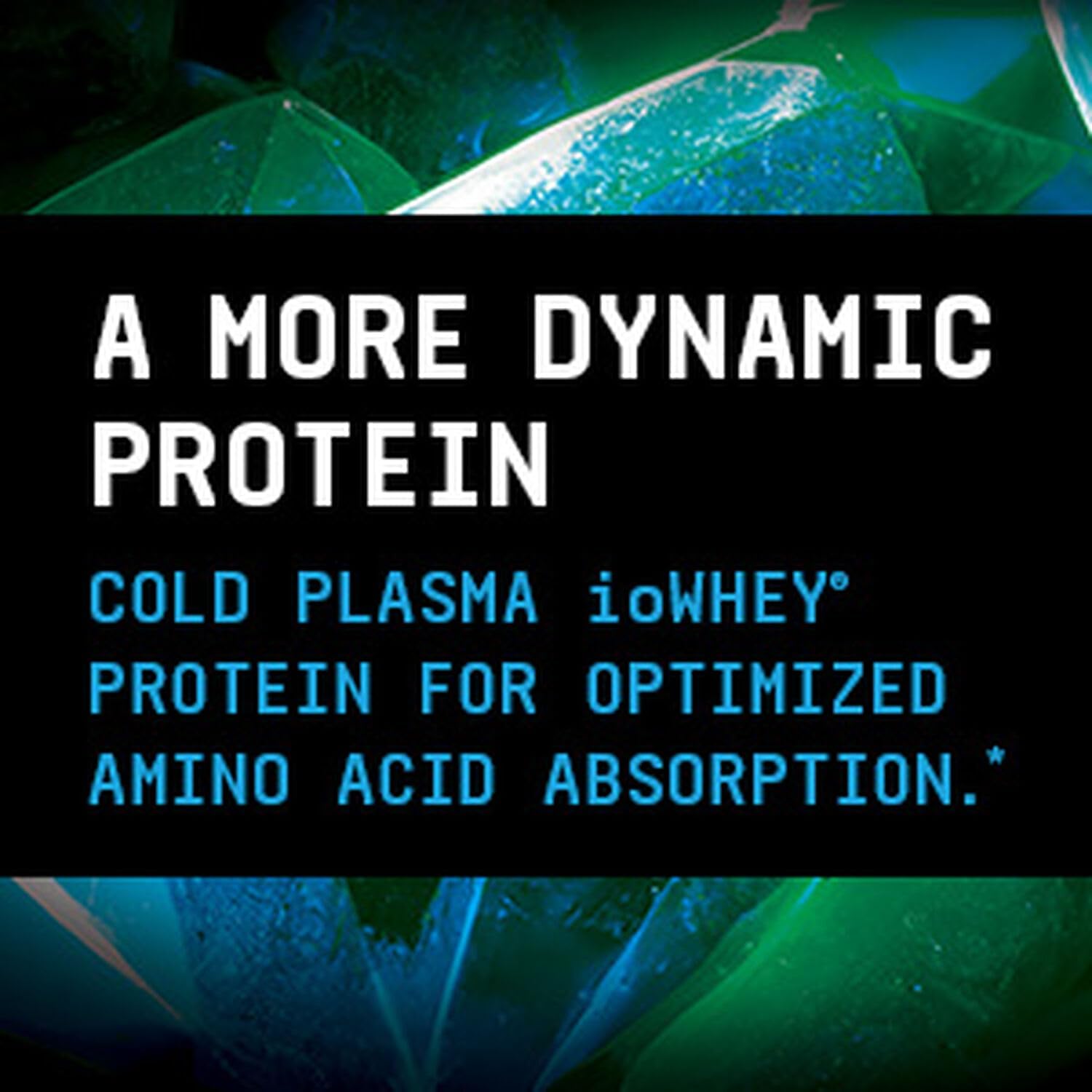 A MORE DYNAMIC PROTEIN

COLD PLASMA ioWHEY® PROTEIN FOR OPTIMIZED AMINO ACID ABSORPTION.*